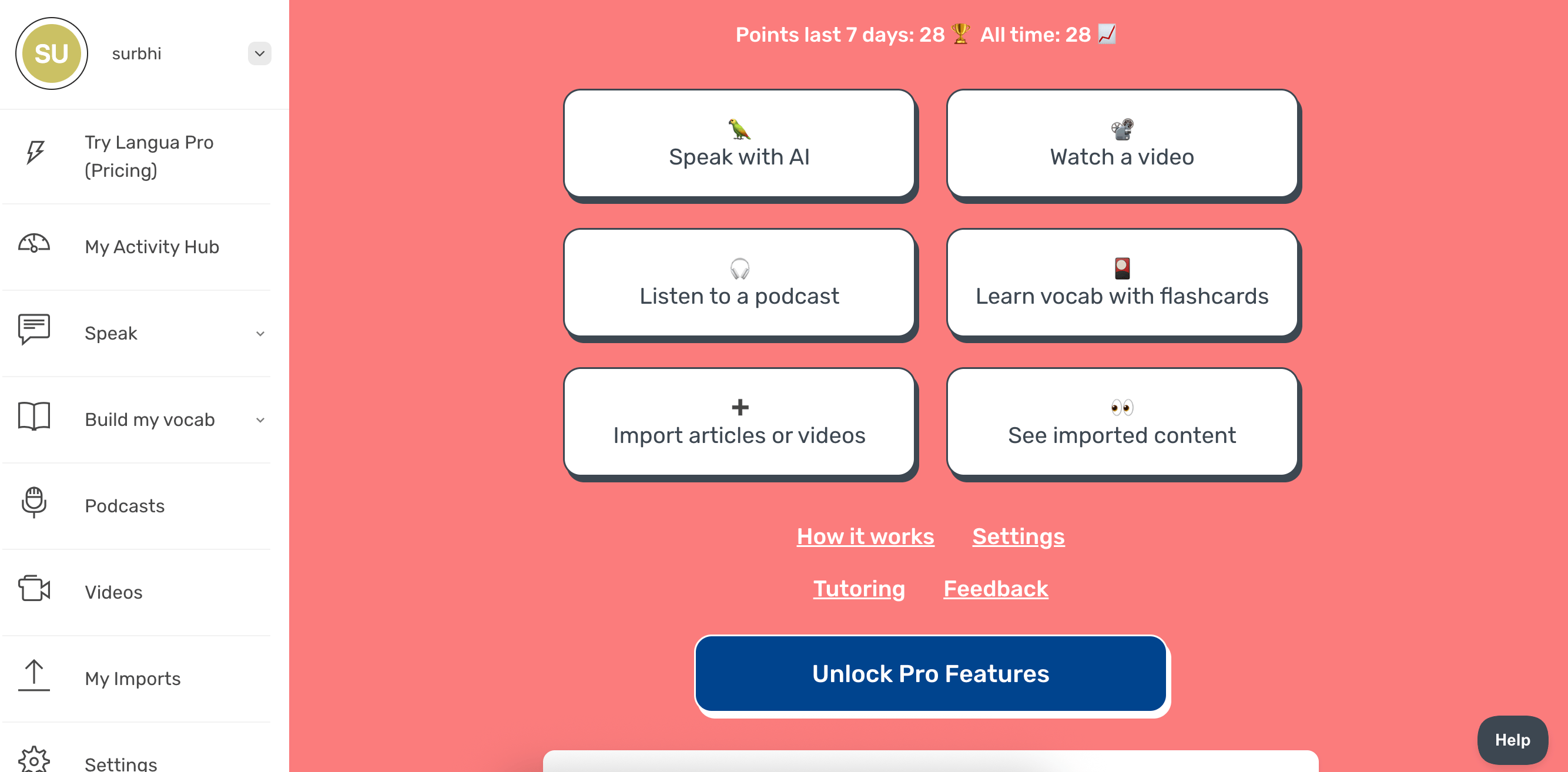 SU surbhi

Try Langua Pro (Pricing)

My Activity Hub

Speak

Build my vocab

Podcasts

Videos

My Imports

Settings

Points last 7 days: 28 🏆 All time: 28 📈

🦜 Speak with AI

📽️ Watch a video

🎧 Listen to a podcast

🎴 Learn vocab with flashcards

+ Import articles or videos

👀 See imported content

How it works Settings

Tutoring Feedback

Unlock Pro Features

Help